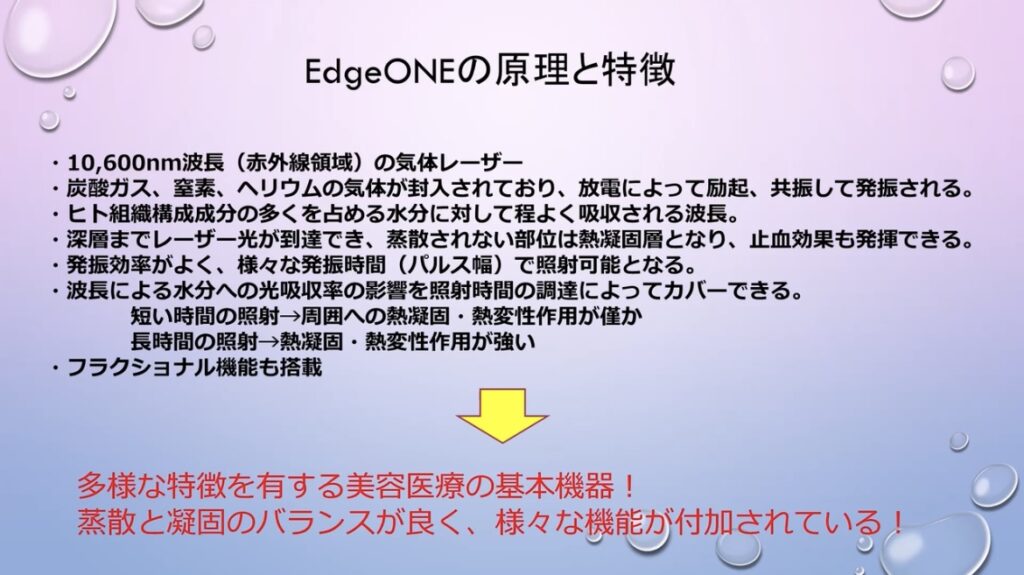 EdgeONEの原理と特徴

・10,600nm波長（赤外線領域）の気体レーザー
・炭酸ガス、窒素、ヘリウムの気体が封入されており、放電によって励起、共振して発振される。
・ヒト組織構成成分の多くを占める水分に対して程よく吸収される波長。
・深層までレーザー光が到達でき、蒸散されない部位は熱凝固層となり、止血効果も発揮できる。
・発振効率がよく、様々な発振時間（パルス幅）で照射可能となる。
・波長による水分への光吸収率の影響を照射時間の調達によってカバーできる。
短い時間の照射→周囲への熱凝固・熱変性作用が僅か
長時間の照射→熱凝固・熱変性作用が強い
・フラクショナル機能も搭載

多様な特徴を有する美容医療の基本機器！
蒸散と凝固のバランスが良く、様々な機能が付加されている！